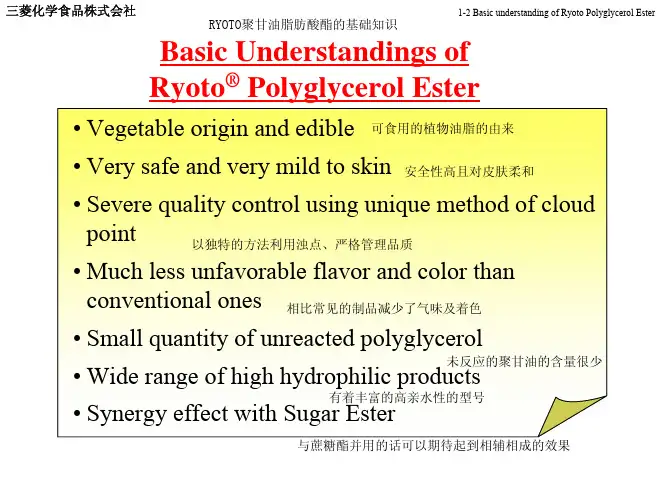 三菱化学食品株式会社

1-2 Basic understanding of Ryoto Polyglycerol Ester

RYOTO聚甘油脂肪酸酯的基础知识

Basic Understandings of Ryoto® Polyglycerol Ester

• Vegetable origin and edible 可食用的植物油脂的由来

• Very safe and very mild to skin 安全性高且对皮肤柔和

• Severe quality control using unique method of cloud point 以独特的方法利用浊点、严格管理品质

• Much less unfavorable flavor and color than conventional ones 相比常见的制品减少了气味及着色

• Small quantity of unreacted polyglycerol 未反应的聚甘油的含量很少

• Wide range of high hydrophilic products 有着丰富的高亲水性的型号

• Synergy effect with Sugar Ester 与蔗糖酯并用的话可以期待起到相辅相成的效果